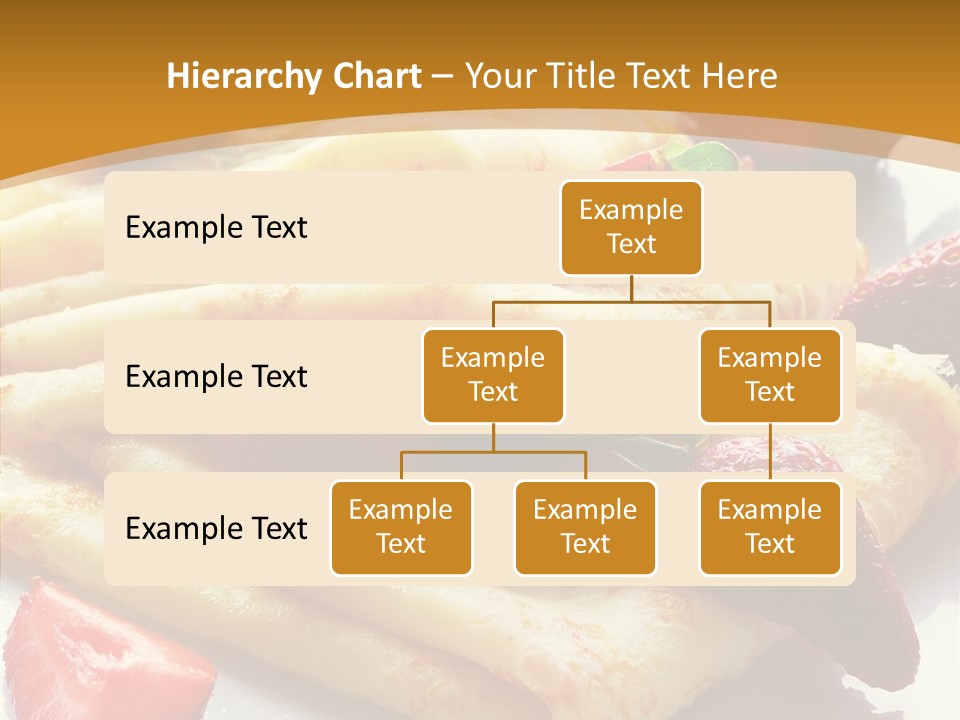 Hierarchy Chart – Your Title Text Here

Example Text

Example Text

Example Text

Example Text

Example Text

Example Text

Example Text

Example Text

Example Text